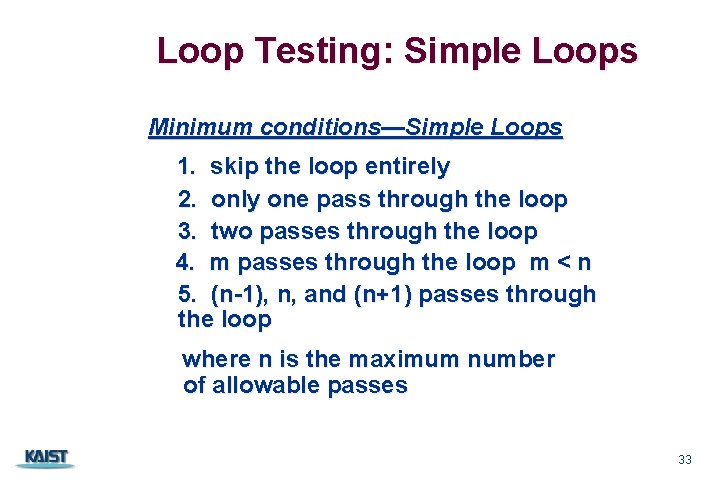 Loop Testing: Simple Loops

Minimum conditions—Simple Loops

1. skip the loop entirely
2. only one pass through the loop
3. two passes through the loop
4. m passes through the loop m < n
5. (n-1), n, and (n+1) passes through the loop

where n is the maximum number of allowable passes

KAIST

33